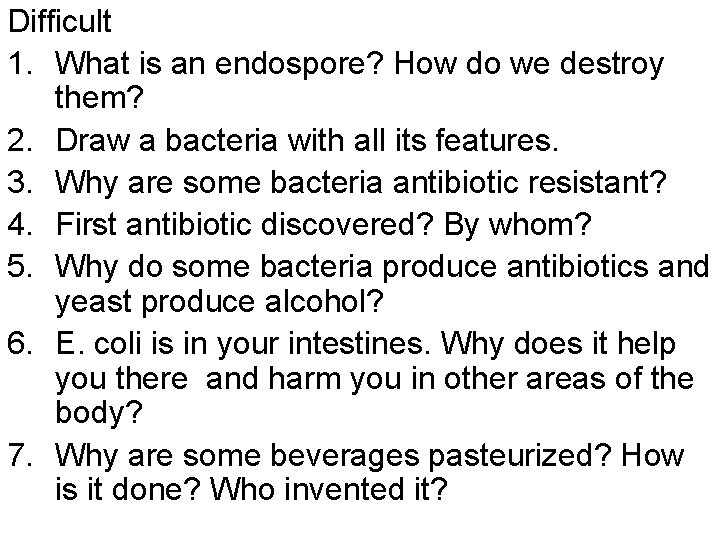 Difficult

1. What is an endospore? How do we destroy them?
2. Draw a bacteria with all its features.
3. Why are some bacteria antibiotic resistant?
4. First antibiotic discovered? By whom?
5. Why do some bacteria produce antibiotics and yeast produce alcohol?
6. E. coli is in your intestines. Why does it help you there and harm you in other areas of the body?
7. Why are some beverages pasteurized? How is it done? Who invented it?